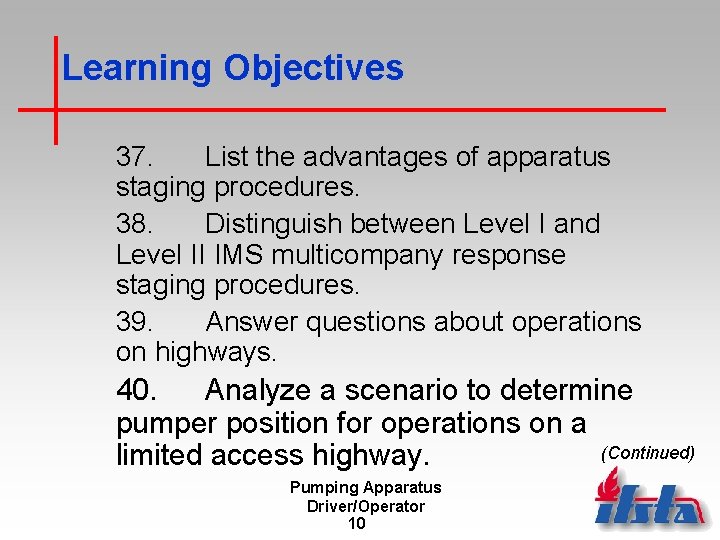 Learning Objectives

37. List the advantages of apparatus staging procedures.

38. Distinguish between Level I and Level II IMS multicompany response staging procedures.

39. Answer questions about operations on highways.

40. Analyze a scenario to determine pumper position for operations on a limited access highway.

(Continued)

Pumping Apparatus Driver/Operator
10

ifsta